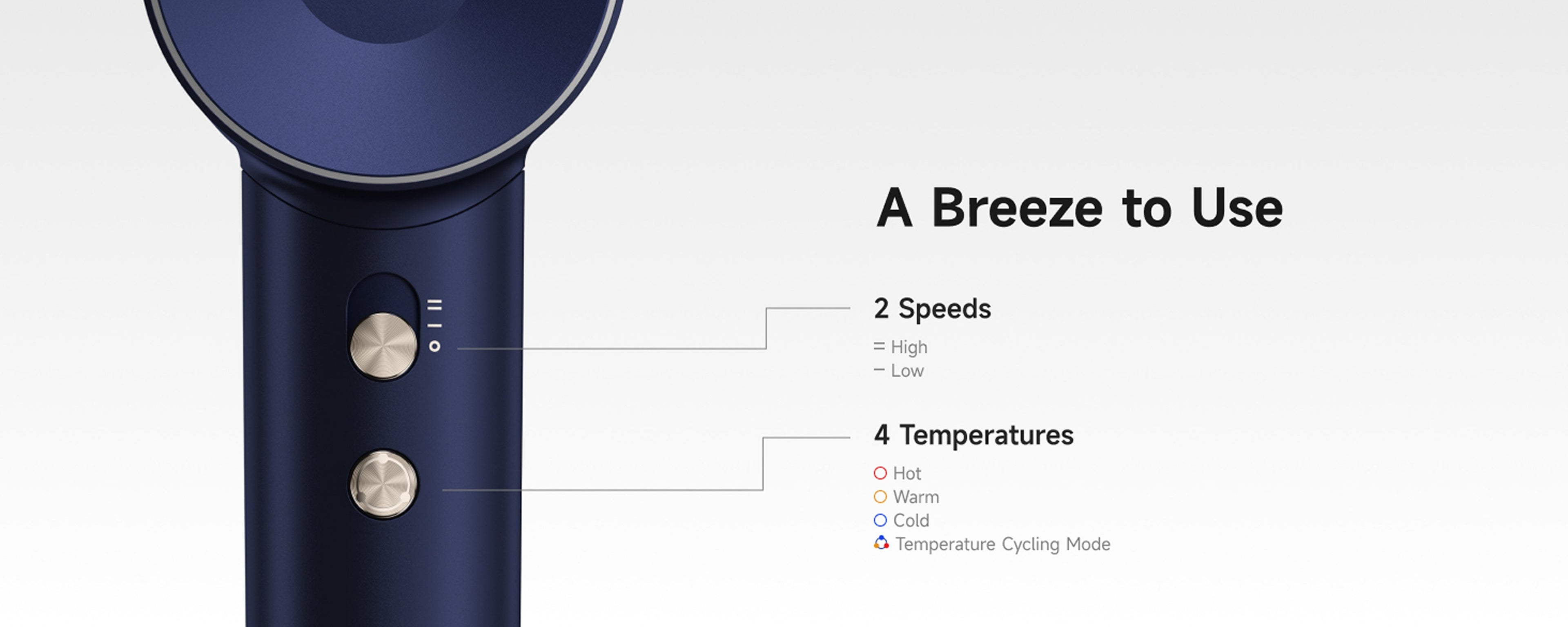 A Breeze to Use

2 Speeds

= High
− Low

4 Temperatures

Hot
Warm
Cold
Temperature Cycling Mode